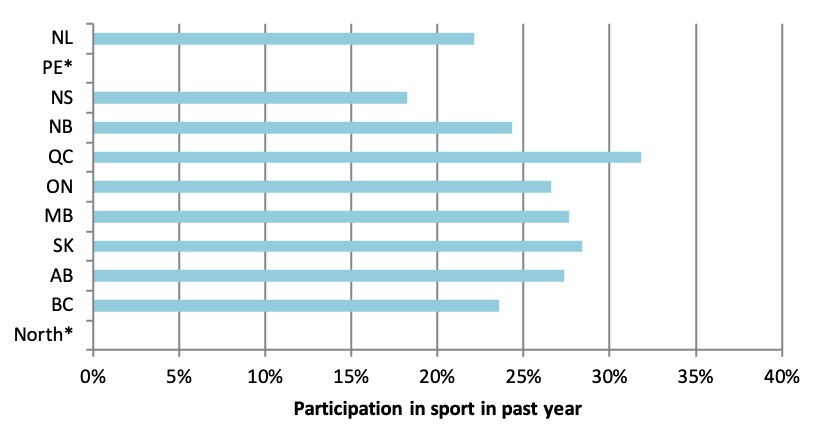 NL
PE*
NS
NB
QC
ON
MB
SK
AB
BC
North*

0%
5%
10%
15%
20%
25%
30%
35%
40%

Participation in sport in past year